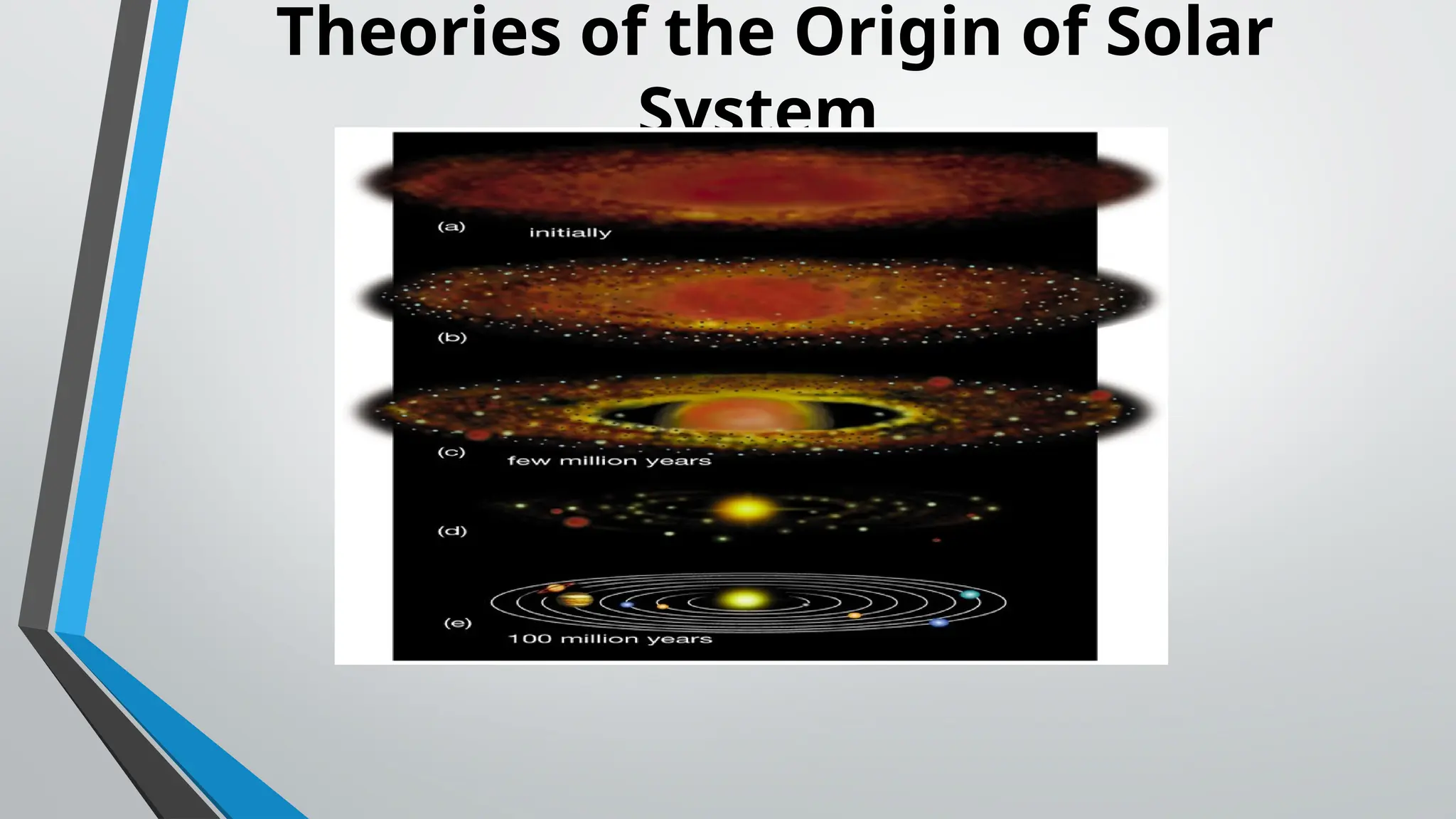 Theories of the Origin of Solar System

(a) initially

(b)

(c) few million years

(d)

(e) 100 million years